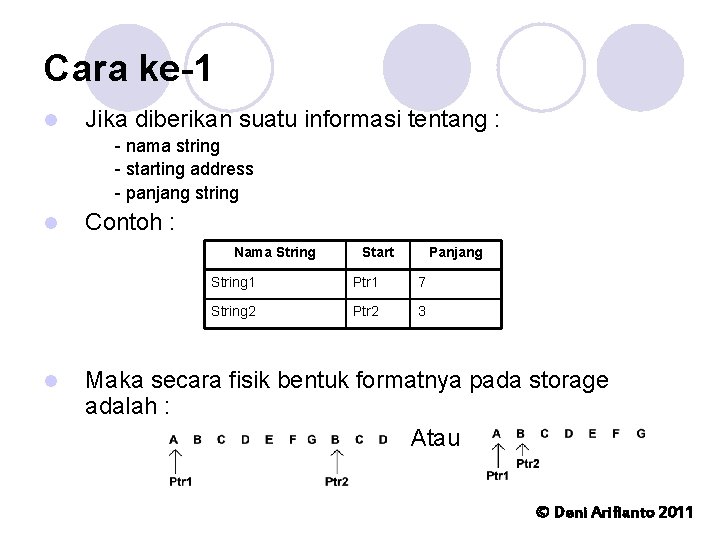 Cara ke-1

Jika diberikan suatu informasi tentang :
- nama string
- starting address
- panjang string

Contoh :

| Nama String | Start | Panjang |
|---|---|---|
| String1 | Ptr1 | 7 |
| String2 | Ptr2 | 3 |

Maka secara fisik bentuk formatnya pada storage adalah :

A B C D E F G B C D
Ptr1 Ptr2

Atau

A B C D E F G
Ptr1 Ptr2

© Deni Arifianto 2011